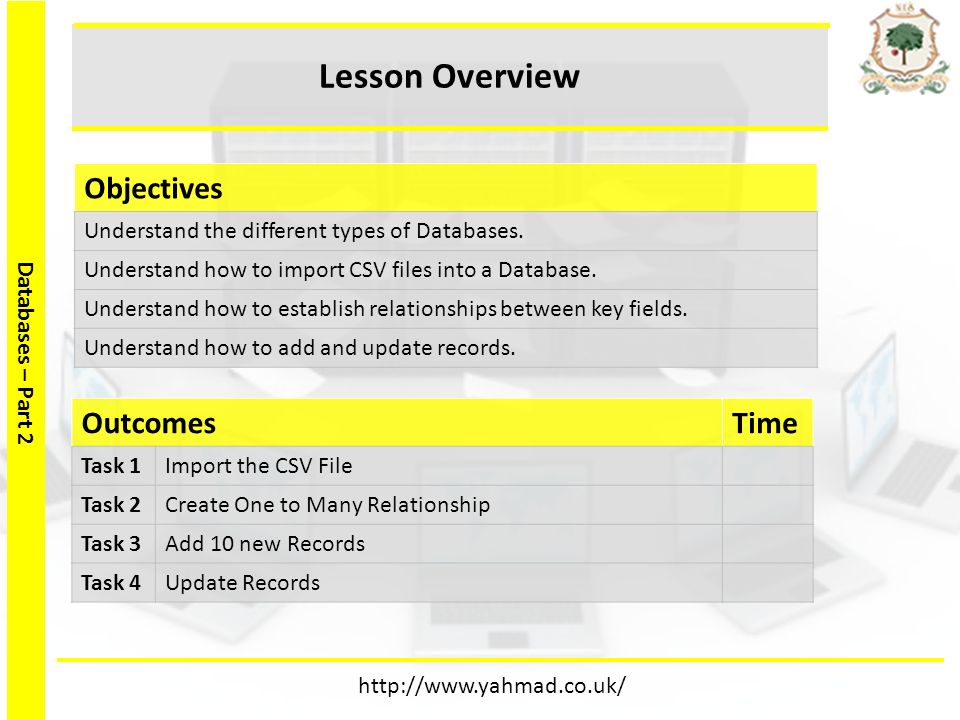 Databases – Part 2

Lesson Overview

| Objectives |
|---|
| Understand the different types of Databases. |
| Understand how to import CSV files into a Database. |
| Understand how to establish relationships between key fields. |
| Understand how to add and update records. |

| Outcomes | | Time |
|---|---|---|
| Task 1 | Import the CSV File | |
| Task 2 | Create One to Many Relationship | |
| Task 3 | Add 10 new Records | |
| Task 4 | Update Records | |

http://www.yahmad.co.uk/